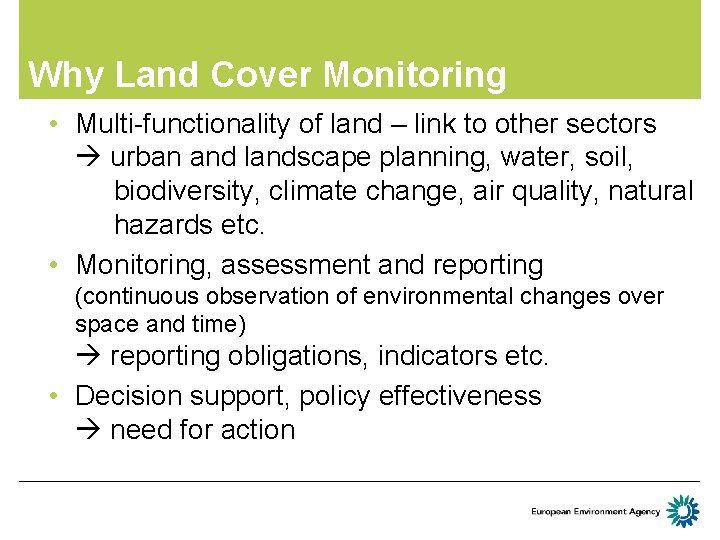 Why Land Cover Monitoring

• Multi-functionality of land – link to other sectors
→ urban and landscape planning, water, soil, biodiversity, climate change, air quality, natural hazards etc.

• Monitoring, assessment and reporting
(continuous observation of environmental changes over space and time)
→ reporting obligations, indicators etc.

• Decision support, policy effectiveness
→ need for action

European Environment Agency